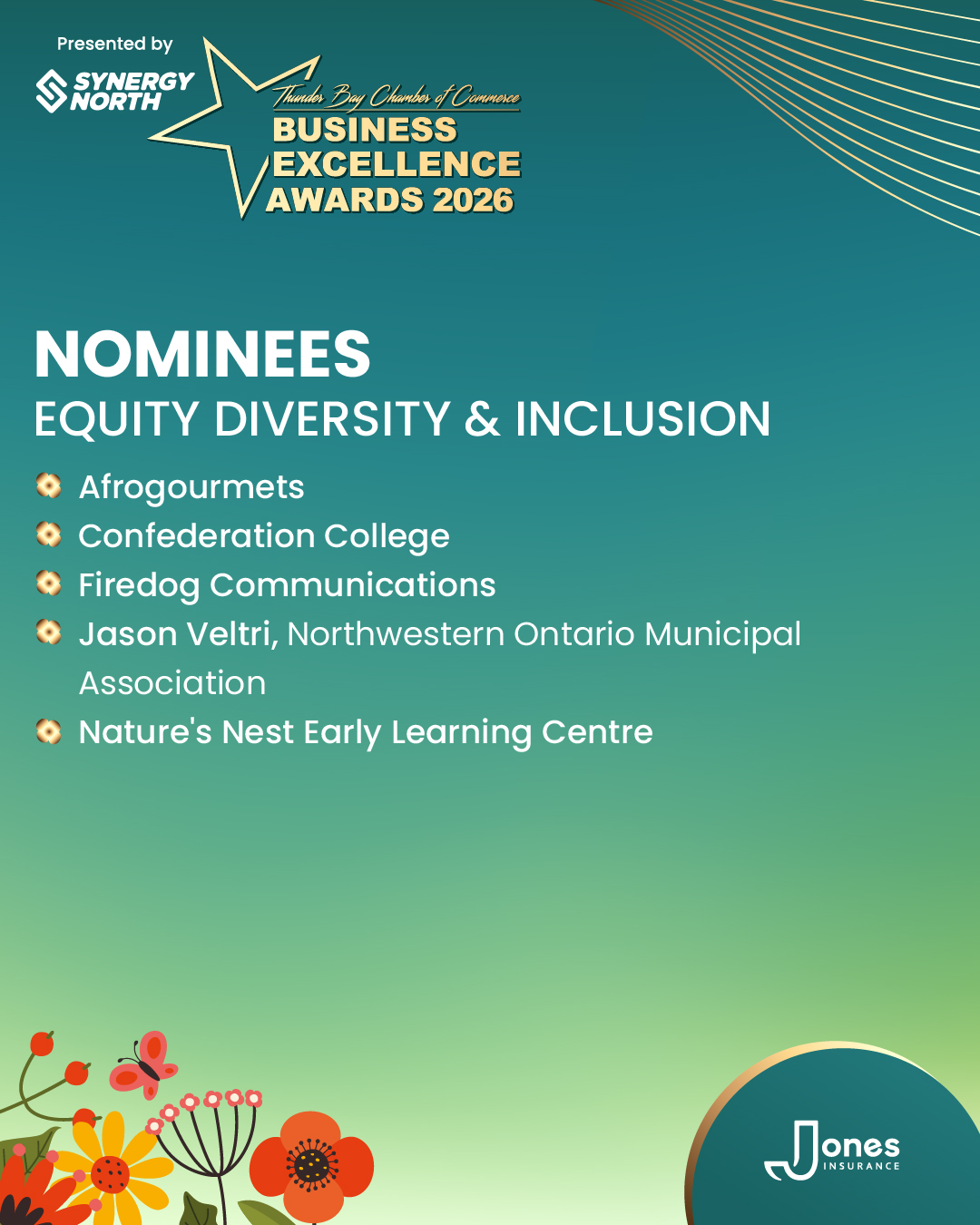 Presented by
SYNERGY NORTH

Thunder Bay Chamber of Commerce
BUSINESS EXCELLENCE AWARDS 2026

NOMINEES
EQUITY DIVERSITY & INCLUSION

Afrogourmets
Confederation College
Firedog Communications
Jason Veltri, Northwestern Ontario Municipal Association
Nature's Nest Early Learning Centre

Jones INSURANCE